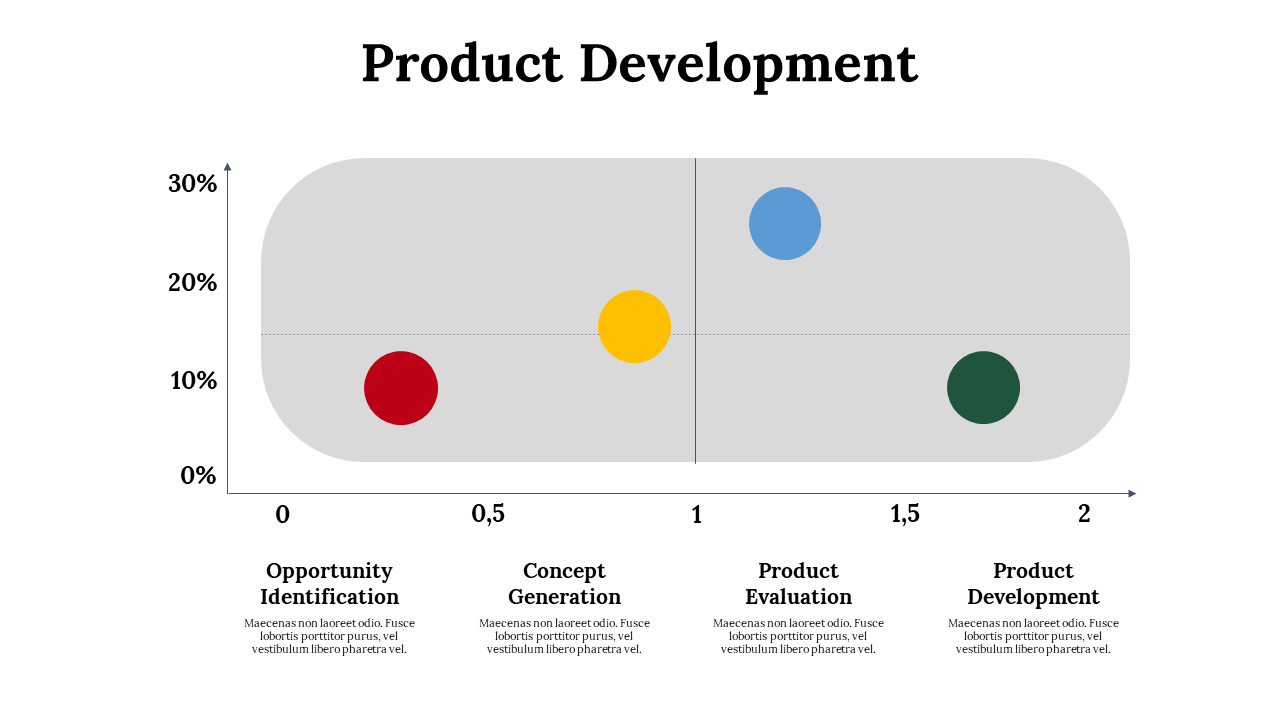 Product Development

30%
20%
10%
0%

0
0,5
1
1,5
2

Opportunity Identification
Maecenas non laoreet odio. Fusce lobortis porttitor purus, vel vestibulum libero pharetra vel.

Concept Generation
Maecenas non laoreet odio. Fusce lobortis porttitor purus, vel vestibulum libero pharetra vel.

Product Evaluation
Maecenas non laoreet odio. Fusce lobortis porttitor purus, vel vestibulum libero pharetra vel.

Product Development
Maecenas non laoreet odio. Fusce lobortis porttitor purus, vel vestibulum libero pharetra vel.